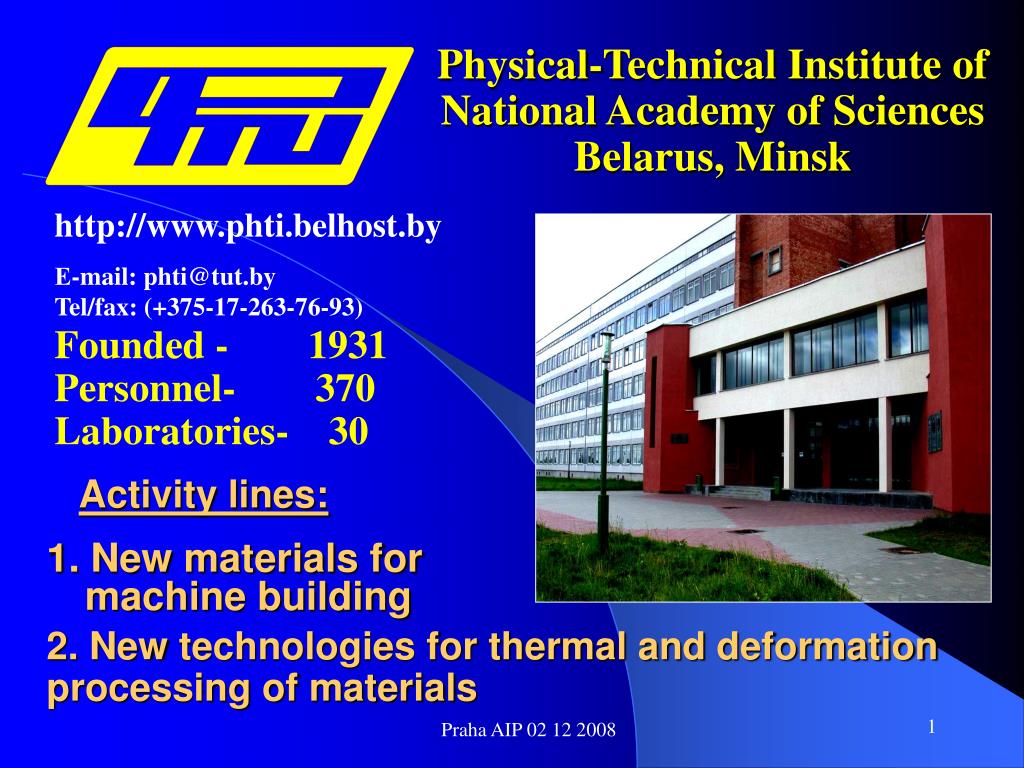 ФТИ

Physical-Technical Institute of National Academy of Sciences Belarus, Minsk

http://www.phti.belhost.by

E-mail: phti@tut.by
Tel/fax: (+375-17-263-76-93)

Founded - 1931
Personnel- 370
Laboratories- 30

Activity lines:

1. New materials for machine building

2. New technologies for thermal and deformation processing of materials

Praha AIP 02 12 2008

1